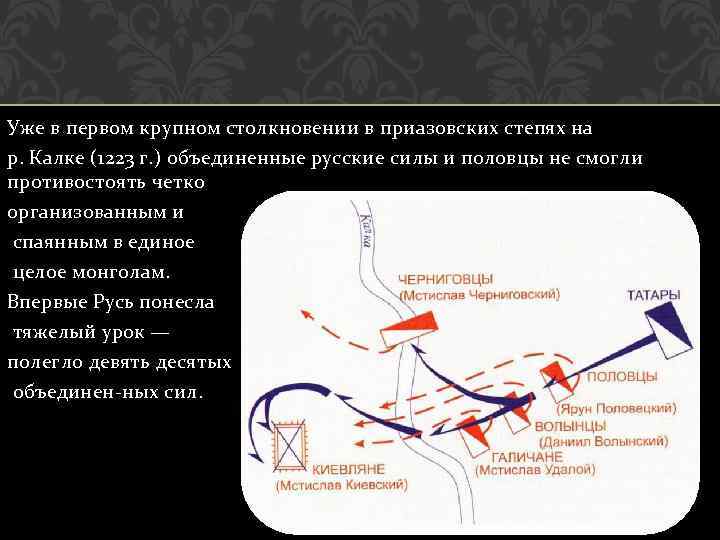 Уже в первом крупном столкновении в приазовских степях на р. Калке (1223 г.) объединенные русские силы и половцы не смогли противостоять четко организованным и спаянным в единое целое монголам. Впервые Русь понесла тяжелый урок — полегло девять десятых объединен-ных сил.

Калка

ЧЕРНИГОВЦЫ
(Мстислав Черниговский)

ТАТАРЫ

ПОЛОВЦЫ
(Ярун Половецкий)

ВОЛЫНЦЫ
(Даниил Волынский)

ГАЛИЧАНЕ
(Мстислав Удалой)

КИЕВЛЯНЕ
(Мстислав Киевский)